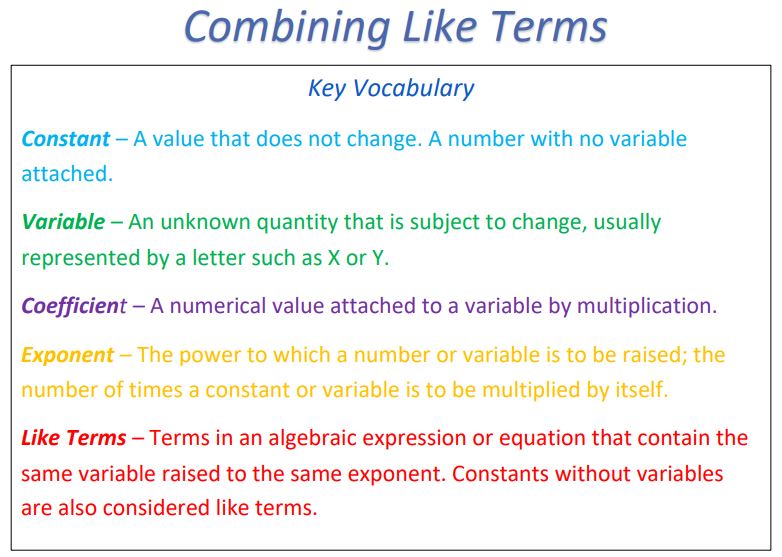 Combining Like Terms

Key Vocabulary

Constant – A value that does not change. A number with no variable attached.

Variable – An unknown quantity that is subject to change, usually represented by a letter such as X or Y.

Coefficient – A numerical value attached to a variable by multiplication.

Exponent – The power to which a number or variable is to be raised; the number of times a constant or variable is to be multiplied by itself.

Like Terms – Terms in an algebraic expression or equation that contain the same variable raised to the same exponent. Constants without variables are also considered like terms.